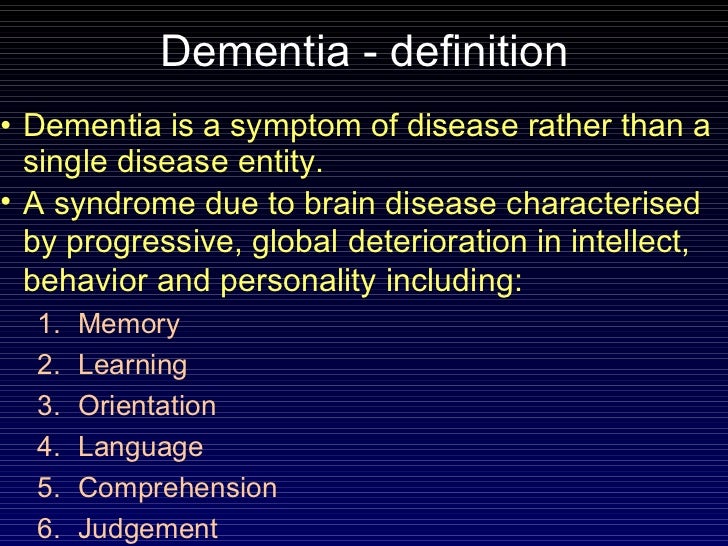 Dementia - definition

• Dementia is a symptom of disease rather than a single disease entity.

• A syndrome due to brain disease characterised by progressive, global deterioration in intellect, behavior and personality including:

1. Memory
2. Learning
3. Orientation
4. Language
5. Comprehension
6. Judgement